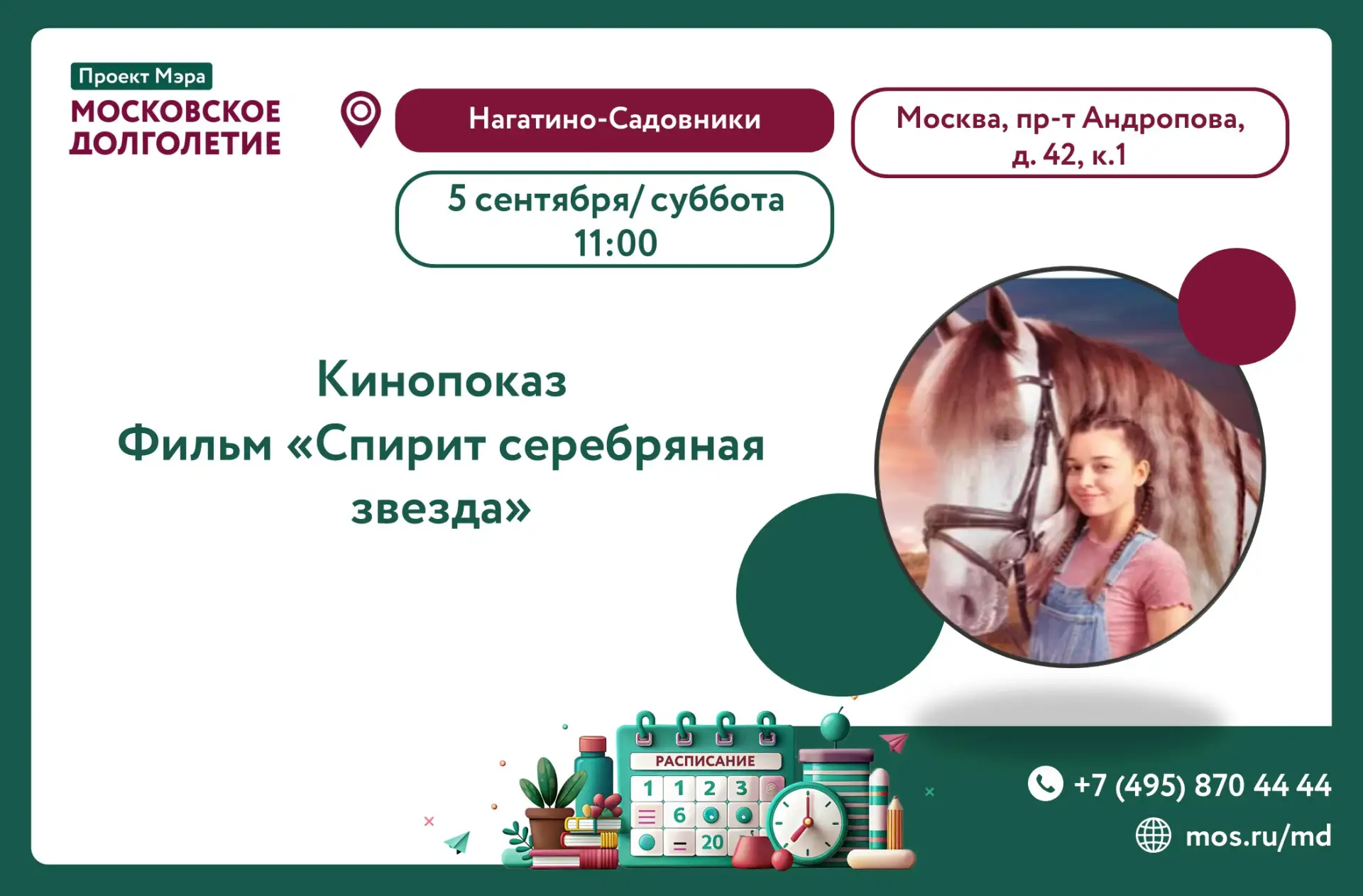 Проект Мэра
МОСКОВСКОЕ ДОЛГОЛЕТИЕ

Нагатино-Садовники

Москва, пр-т Андропова, д. 42, к.1

5 сентября/ суббота
11:00

Кинопоказ
Фильм «Спирит серебряная звезда»

РАСПИСАНИЕ
1 1 2 3
6
20

+7 (495) 870 44 44
mos.ru/md